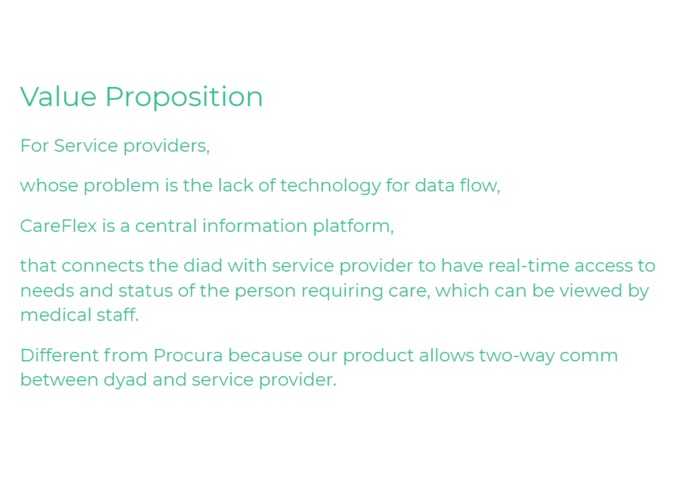 Value Proposition

For Service providers,

whose problem is the lack of technology for data flow,

CareFlex is a central information platform,

that connects the diad with service provider to have real-time access to needs and status of the person requiring care, which can be viewed by medical staff.

Different from Procura because our product allows two-way comm between dyad and service provider.